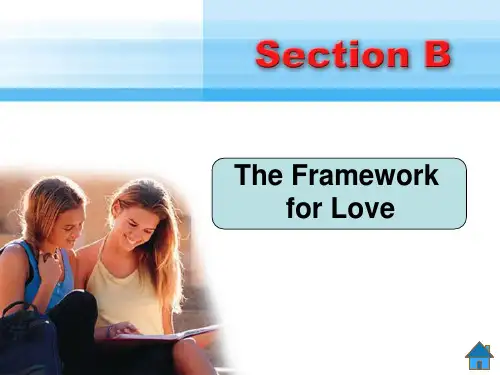 Section B

The Framework for Love